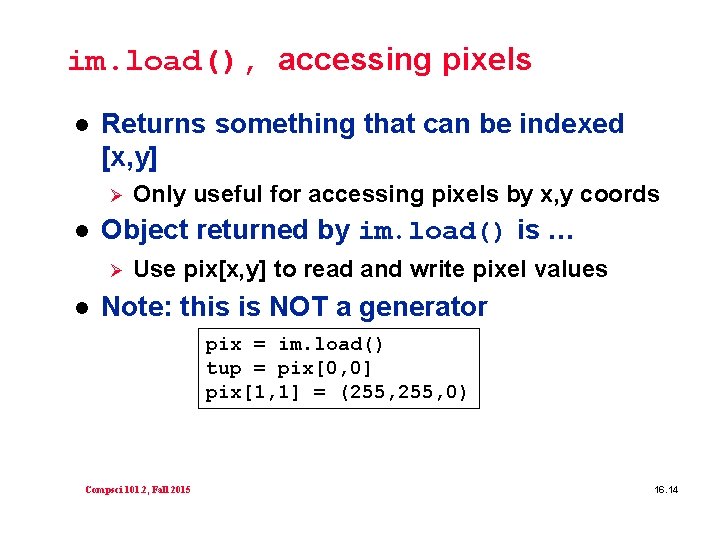 im.load(), accessing pixels

- Returns something that can be indexed [x,y]
  - Only useful for accessing pixels by x,y coords
- Object returned by im.load() is …
  - Use pix[x,y] to read and write pixel values
- Note: this is NOT a generator

pix = im.load()
tup = pix[0,0]
pix[1,1] = (255,255,0)

Compsci 101.2, Fall 2015

16.14